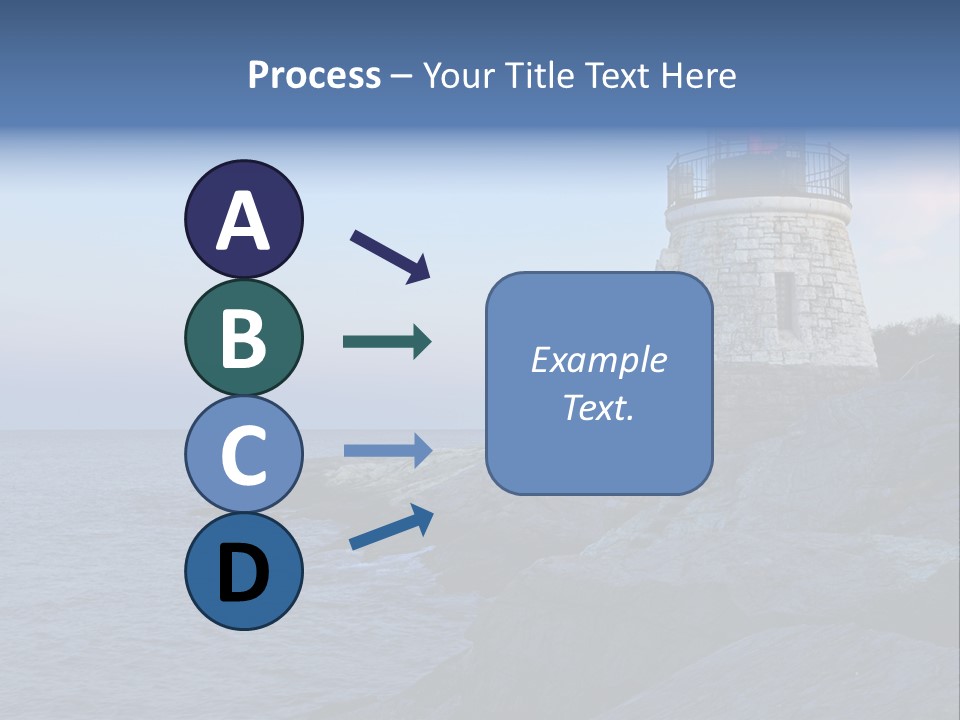 Process – Your Title Text Here

A

B

C

D

Example Text.